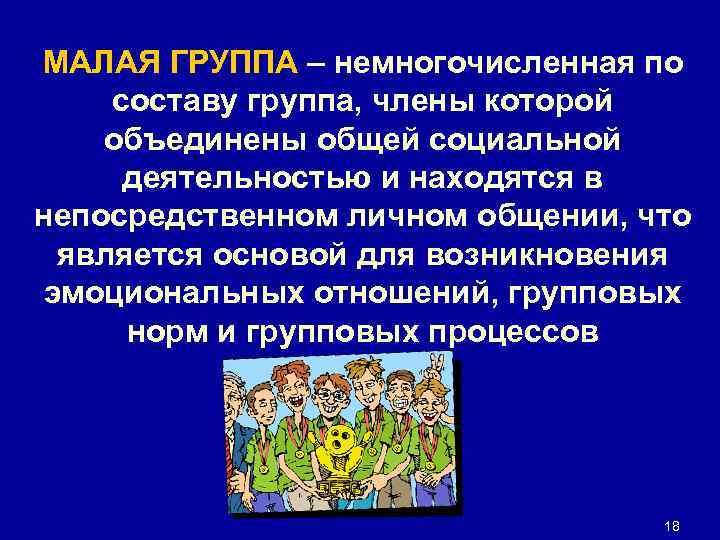 МАЛАЯ ГРУППА – немногочисленная по составу группа, члены которой объединены общей социальной деятельностью и находятся в непосредственном личном общении, что является основой для возникновения эмоциональных отношений, групповых норм и групповых процессов

18